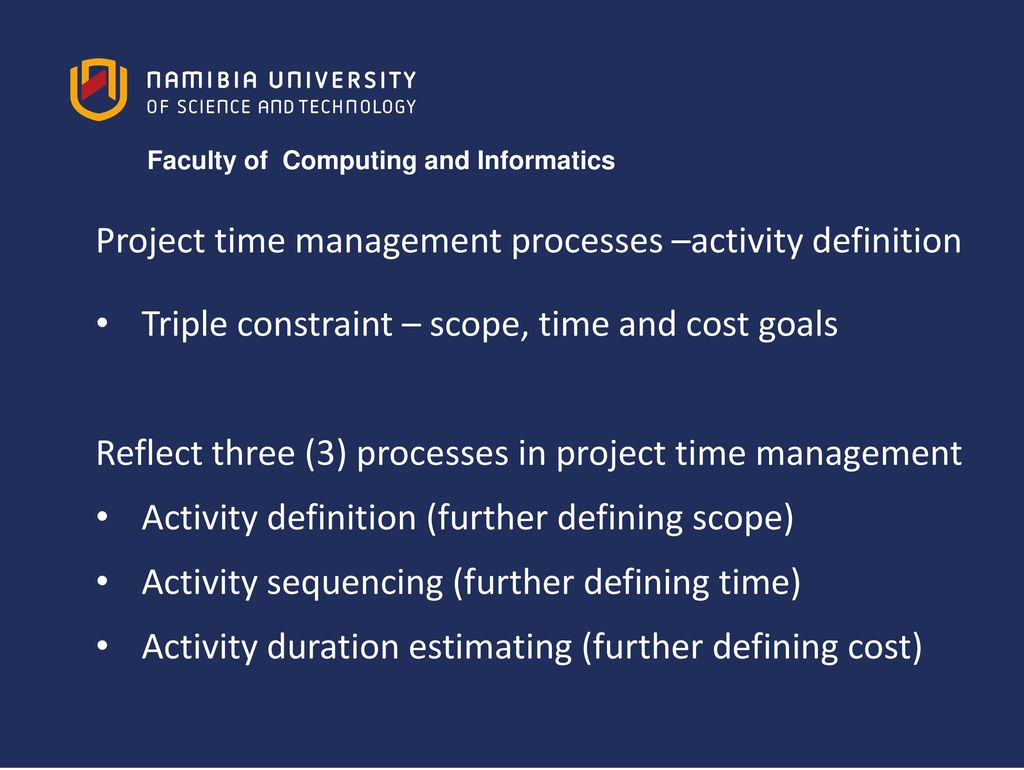 NAMIBIA UNIVERSITY
OF SCIENCE AND TECHNOLOGY

Faculty of  Computing and Informatics

Project time management processes –activity definition

• Triple constraint – scope, time and cost goals

Reflect three (3) processes in project time management
• Activity definition (further defining scope)
• Activity sequencing (further defining time)
• Activity duration estimating (further defining cost)